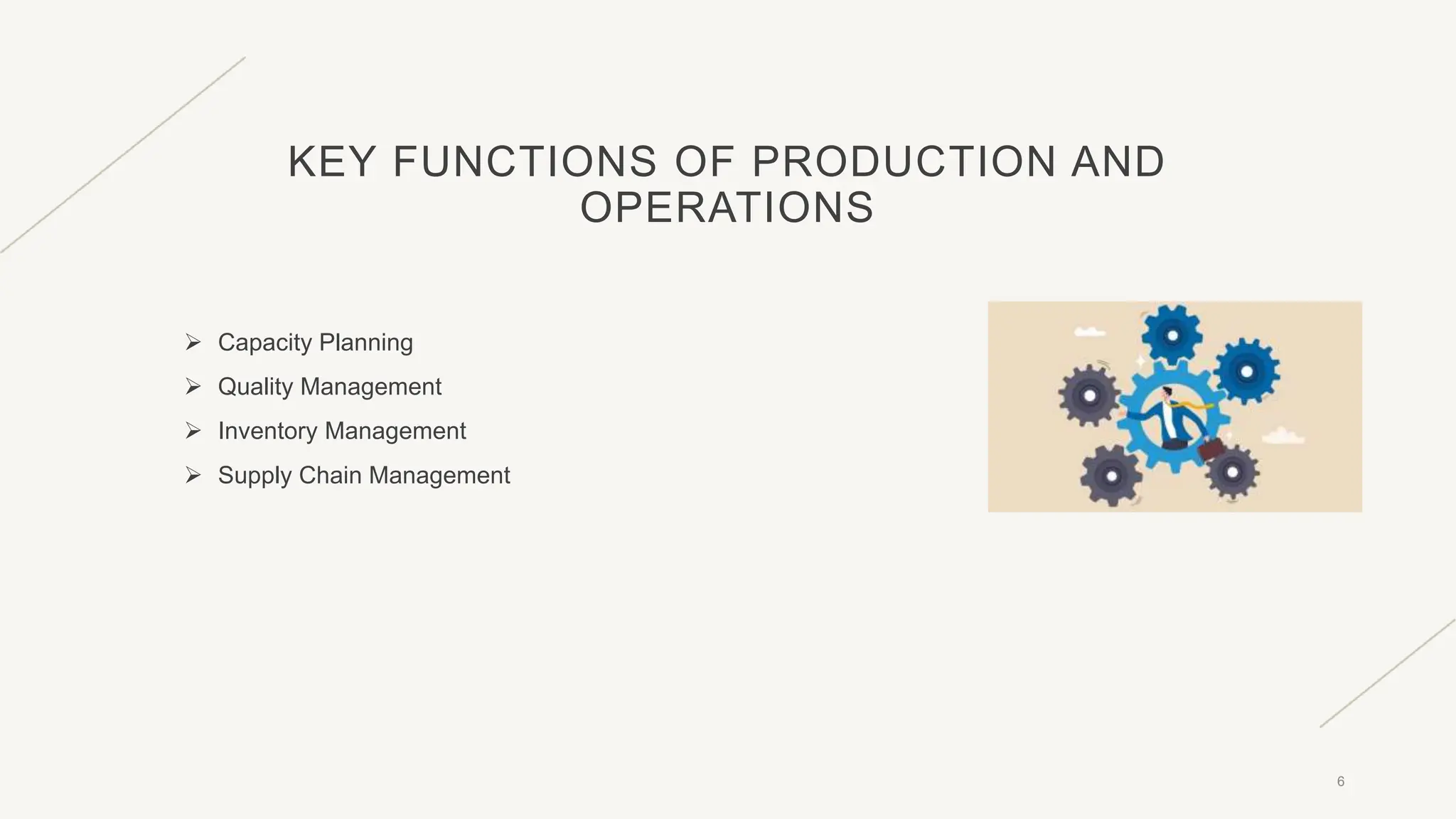 KEY FUNCTIONS OF PRODUCTION AND OPERATIONS

➢ Capacity Planning
➢ Quality Management
➢ Inventory Management
➢ Supply Chain Management

6